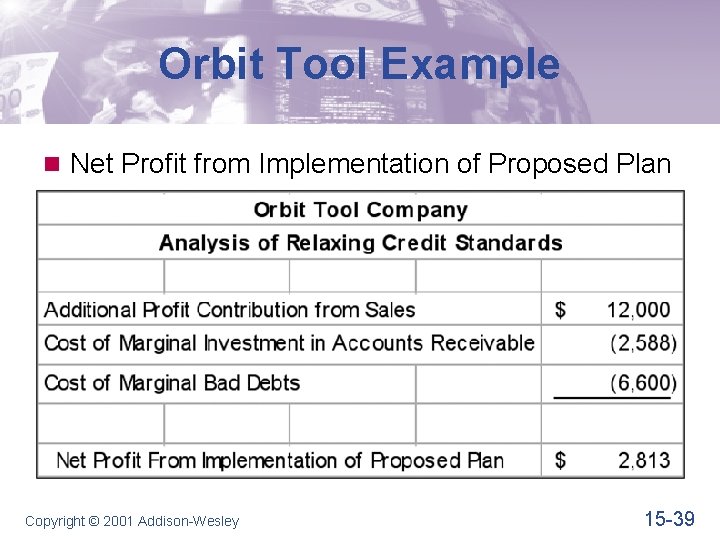 Orbit Tool Example

Net Profit from Implementation of Proposed Plan

| Orbit Tool Company | |
|---|---|
| Analysis of Relaxing Credit Standards | |
| | |
| Additional Profit Contribution from Sales | \$ 12,000 |
| Cost of Marginal Investment in Accounts Receivable | (2,588) |
| Cost of Marginal Bad Debts | (6,600) |
| | |
| Net Profit From Implementation of Proposed Plan | \$ 2,813 |

Copyright © 2001 Addison-Wesley

15-39